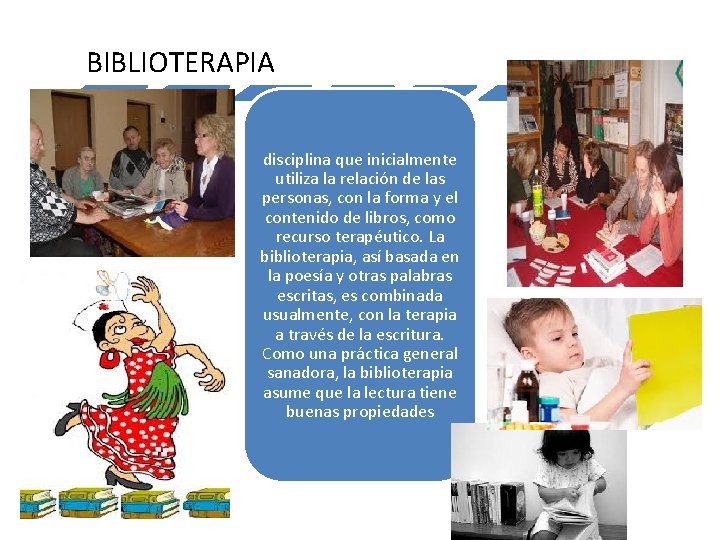 BIBLIOTERAPIA

disciplina que inicialmente utiliza la relación de las personas, con la forma y el contenido de libros, como recurso terapéutico. La biblioterapia, así basada en la poesía y otras palabras escritas, es combinada usualmente, con la terapia a través de la escritura. Como una práctica general sanadora, la biblioterapia asume que la lectura tiene buenas propiedades